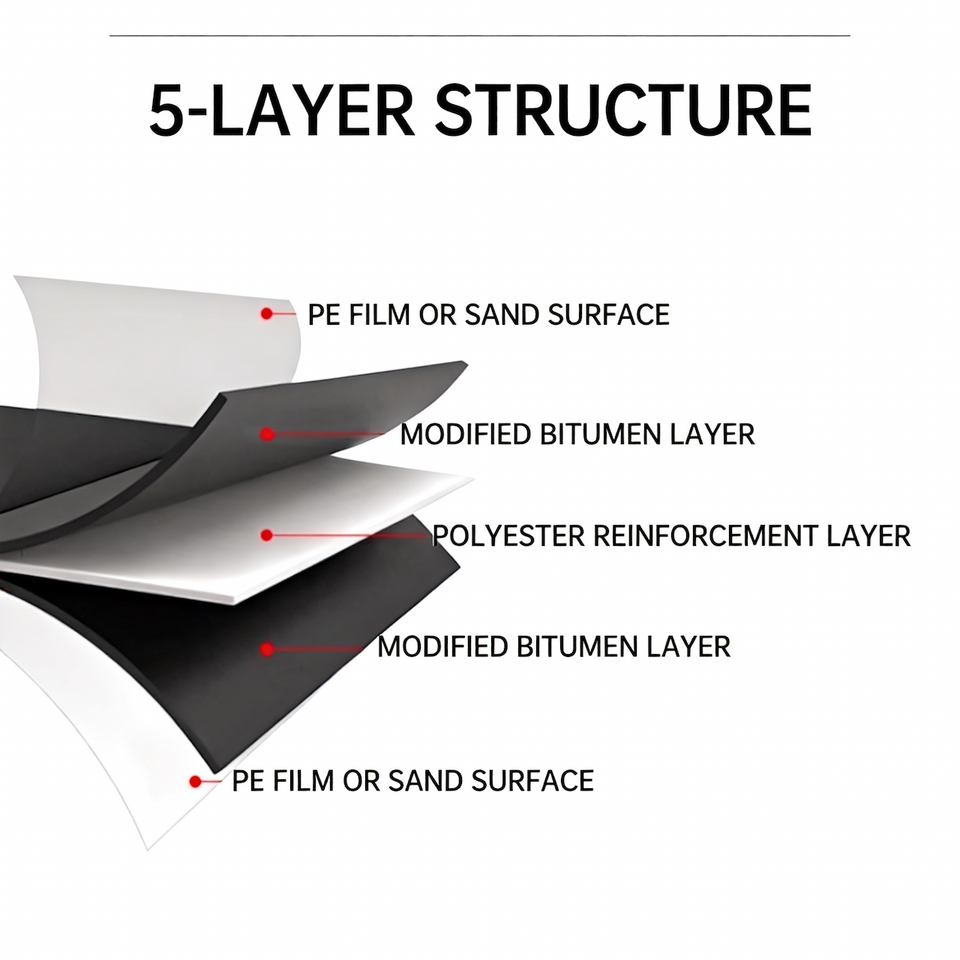 5-LAYER STRUCTURE

PE FILM OR SAND SURFACE

MODIFIED BITUMEN LAYER

POLYESTER REINFORCEMENT LAYER

MODIFIED BITUMEN LAYER

PE FILM OR SAND SURFACE